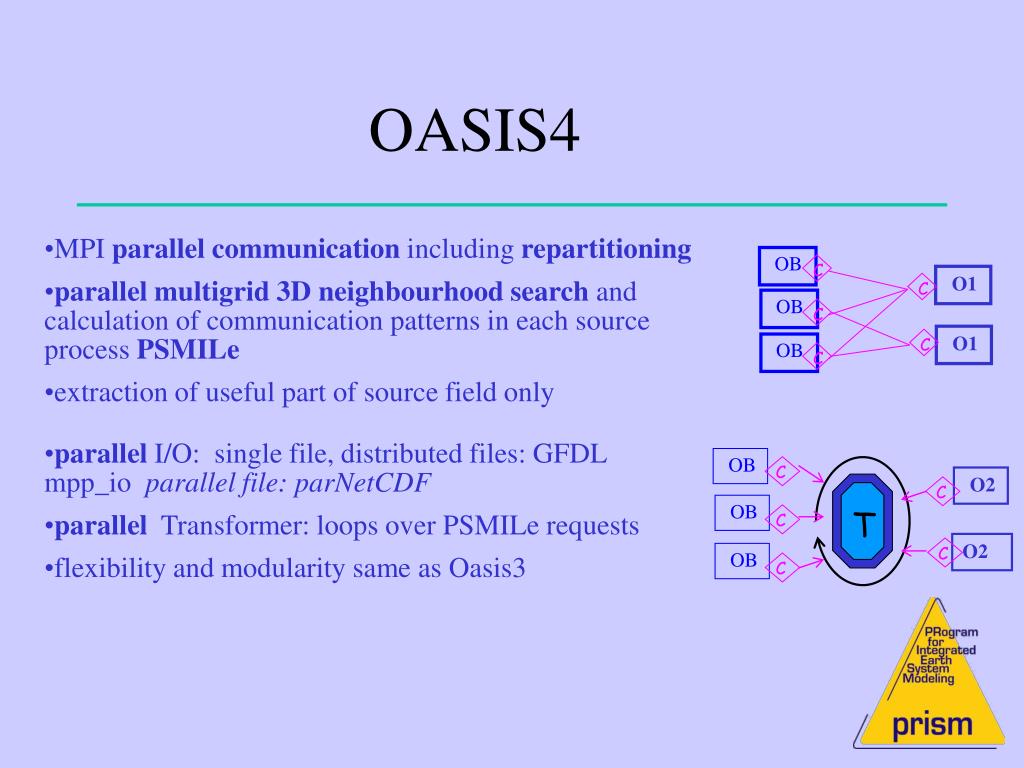 OASIS4

•MPI **parallel communication** including **repartitioning**

•**parallel multigrid 3D neighbourhood search** and calculation of communication patterns in each source process **PSMILe**

•extraction of useful part of source field only

•**parallel** I/O: single file, distributed files: GFDL mpp_io *parallel file: parNetCDF*

•**parallel** Transformer: loops over PSMILe requests

•flexibility and modularity same as Oasis3

OB C
OB C
OB C
C O1
C O1

OB C
OB C
OB C
T
C O2
C O2

PRogram for Integrated Earth System Modeling
prism